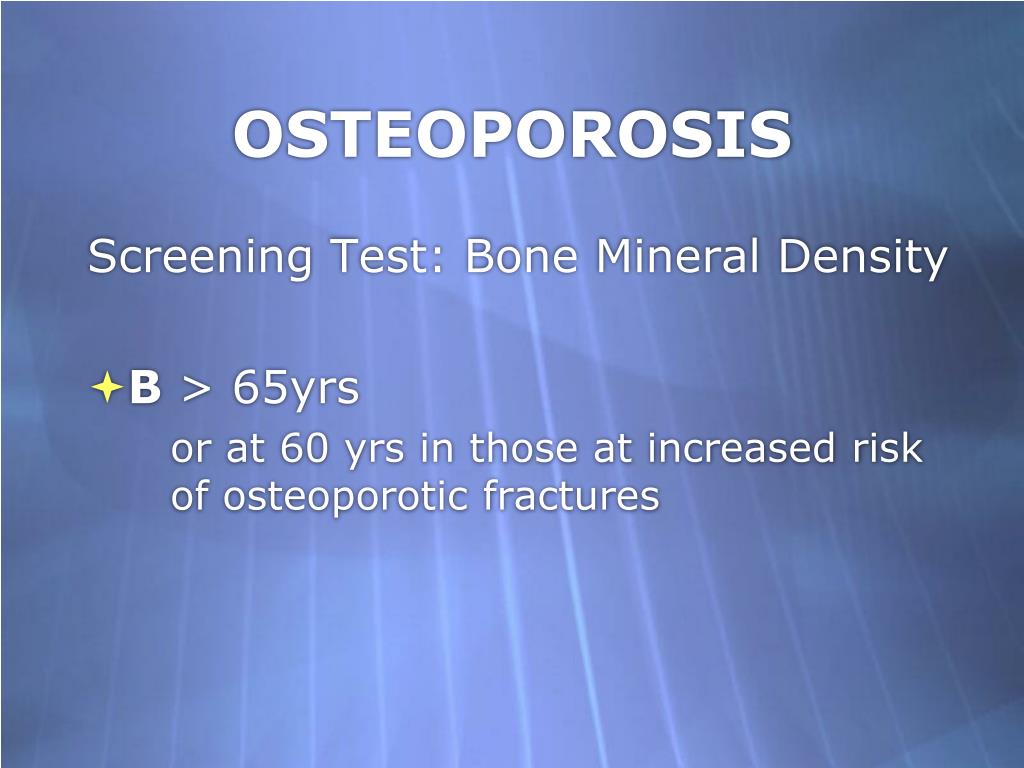 OSTEOPOROSIS

Screening Test: Bone Mineral Density

B > 65yrs

or at 60 yrs in those at increased risk of osteoporotic fractures